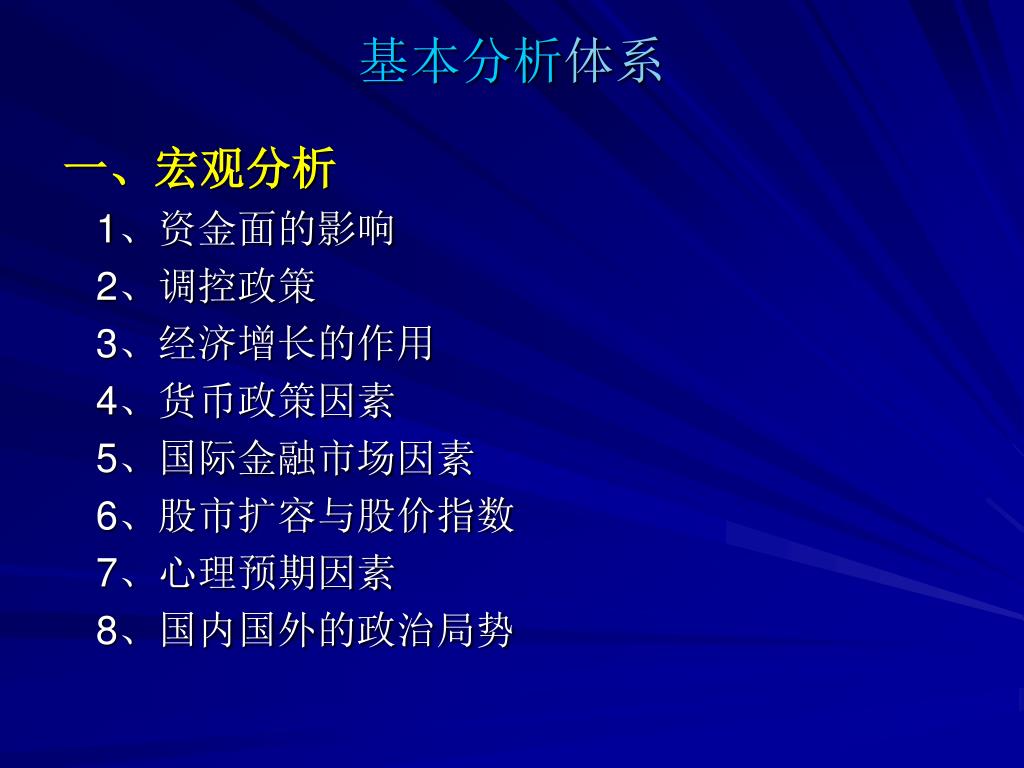 基本分析体系

一、宏观分析

1、资金面的影响
2、调控政策
3、经济增长的作用
4、货币政策因素
5、国际金融市场因素
6、股市扩容与股价指数
7、心理预期因素
8、国内国外的政治局势